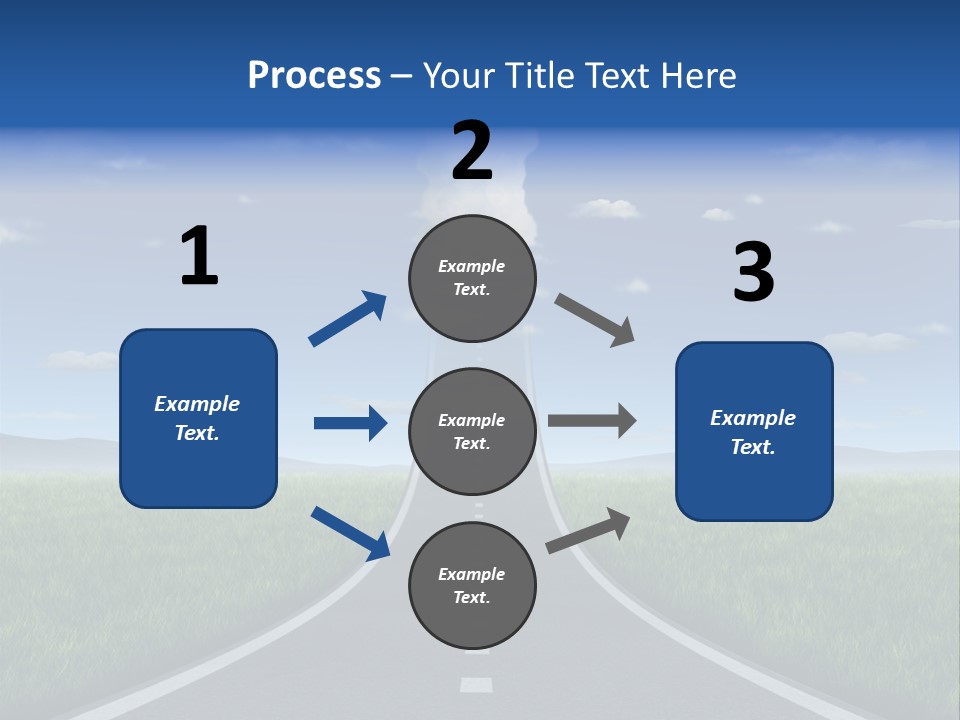 Process – Your Title Text Here

1

Example Text.

2

Example Text.

Example Text.

Example Text.

3

Example Text.